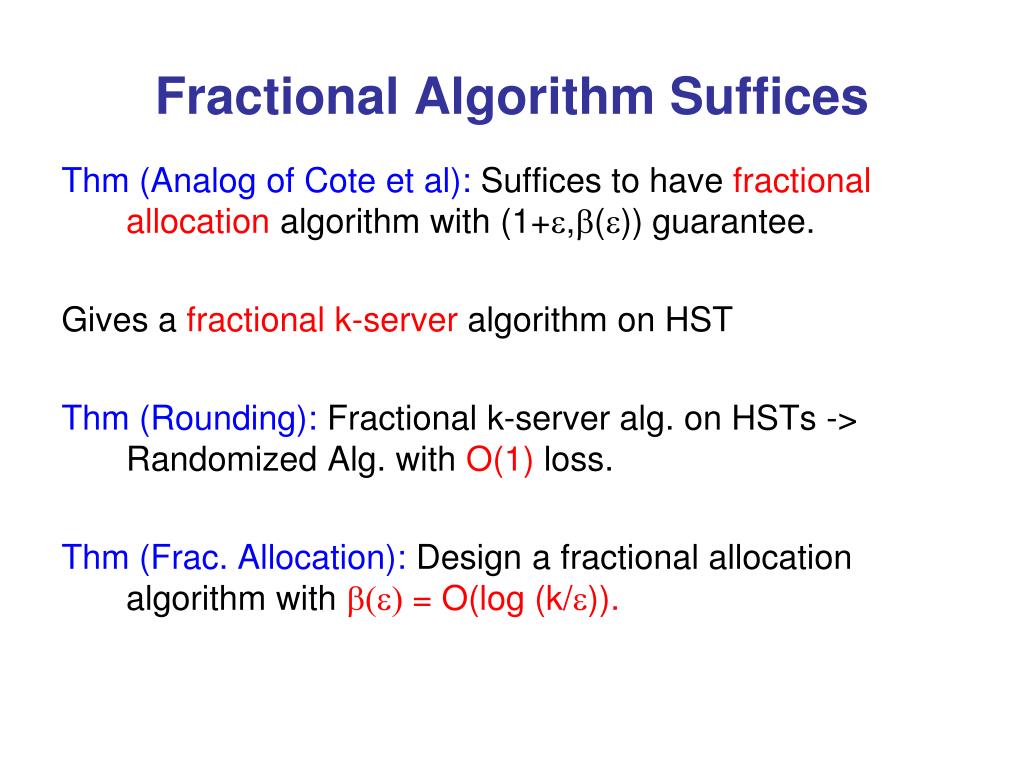 Fractional Algorithm Suffices

Thm (Analog of Cote et al): Suffices to have fractional allocation algorithm with $(1+\varepsilon,\beta(\varepsilon))$ guarantee.

Gives a fractional k-server algorithm on HST

Thm (Rounding): Fractional k-server alg. on HSTs -> Randomized Alg. with O(1) loss.

Thm (Frac. Allocation): Design a fractional allocation algorithm with $\beta(\varepsilon) = O(\log (k/\varepsilon))$.